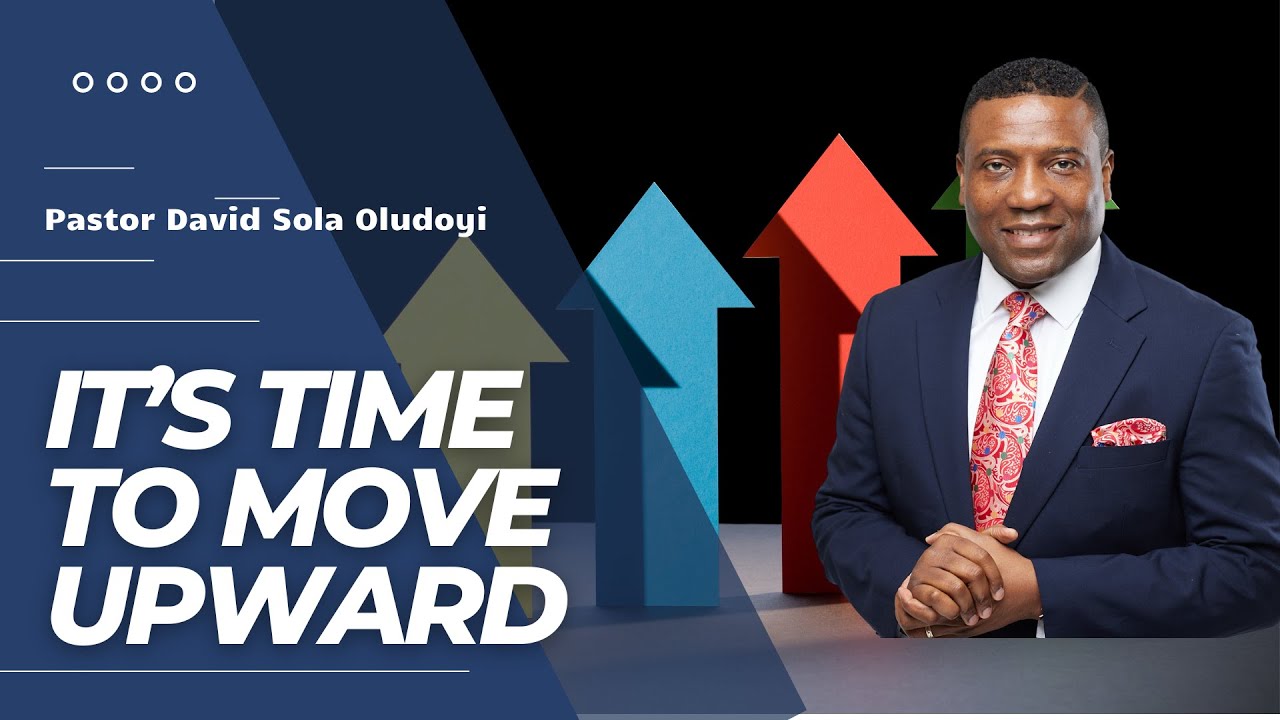 Pastor David Sola Oludoyi

IT'S TIME TO MOVE UPWARD